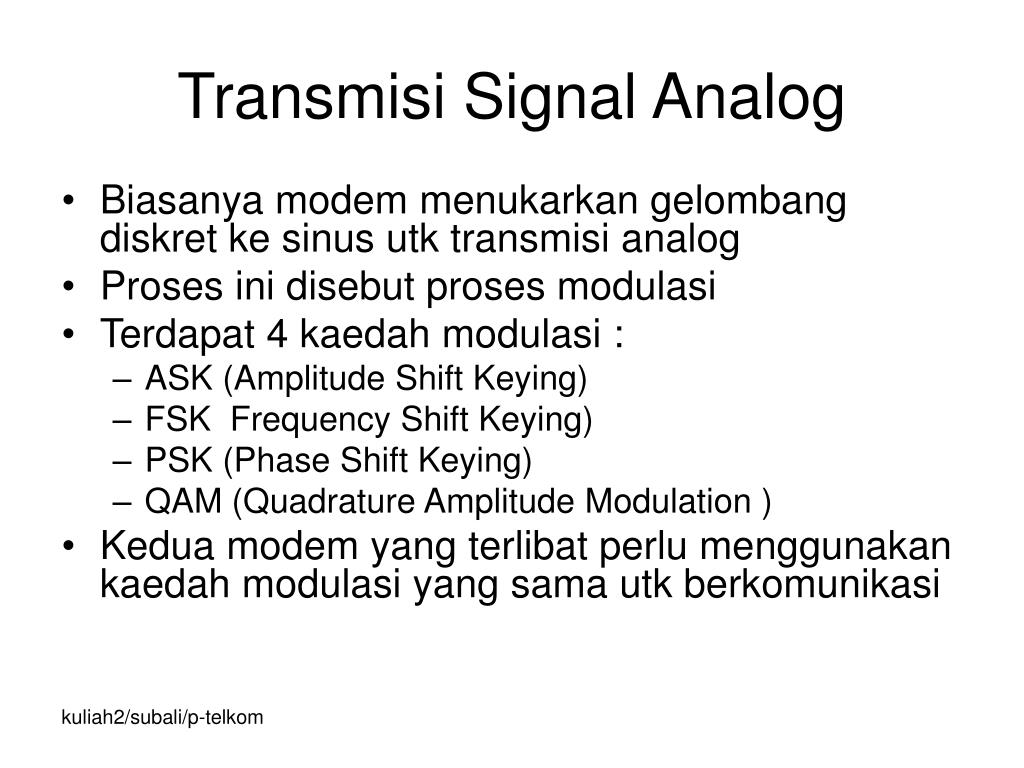 Transmisi Signal Analog

• Biasanya modem menukarkan gelombang diskret ke sinus utk transmisi analog
• Proses ini disebut proses modulasi
• Terdapat 4 kaedah modulasi :
– ASK (Amplitude Shift Keying)
– FSK Frequency Shift Keying)
– PSK (Phase Shift Keying)
– QAM (Quadrature Amplitude Modulation )
• Kedua modem yang terlibat perlu menggunakan kaedah modulasi yang sama utk berkomunikasi

kuliah2/subali/p-telkom